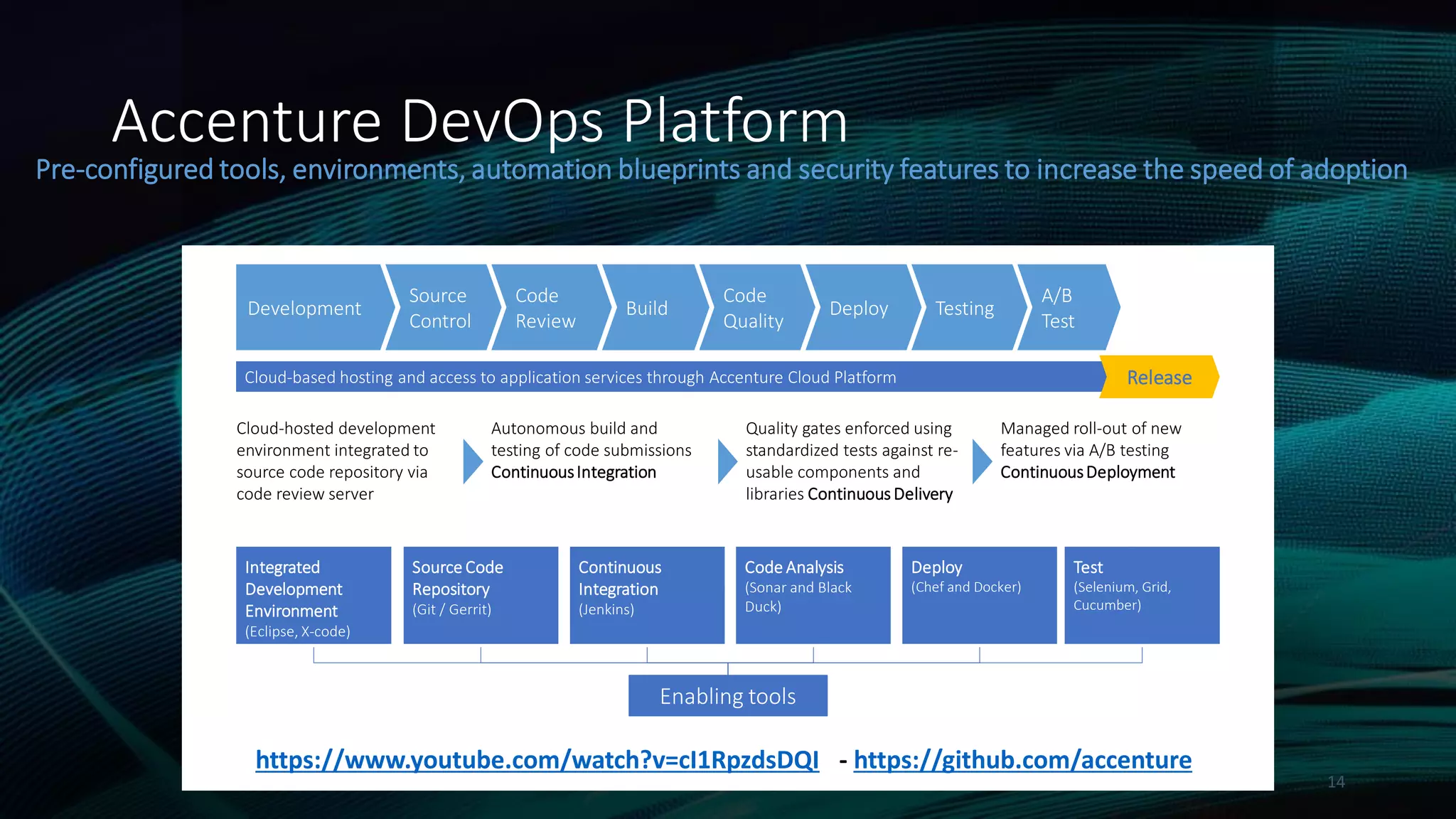 Accenture DevOps Platform
Pre-configured tools, environments, automation blueprints and security features to increase the speed of adoption

Development
Source Control
Code Review
Build
Code Quality
Deploy
Testing
A/B Test

Cloud-based hosting and access to application services through Accenture Cloud Platform
Release

Cloud-hosted development environment integrated to source code repository via code review server

Autonomous build and testing of code submissions Continuous Integration

Quality gates enforced using standardized tests against re-usable components and libraries Continuous Delivery

Managed roll-out of new features via A/B testing Continuous Deployment

Integrated Development Environment (Eclipse, X-code)
Source Code Repository (Git / Gerrit)
Continuous Integration (Jenkins)
Code Analysis (Sonar and Black Duck)
Deploy (Chef and Docker)
Test (Selenium, Grid, Cucumber)

Enabling tools

https://www.youtube.com/watch?v=cl1RpzdsDQI - https://github.com/accenture

14